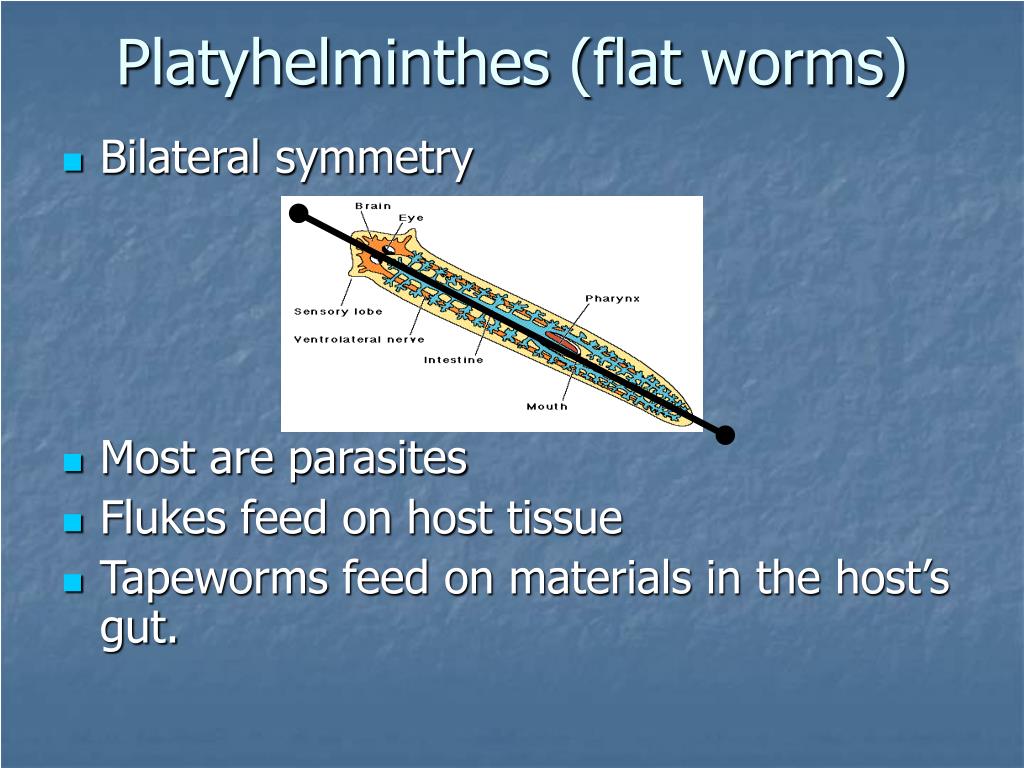 Platyhelminthes (flat worms)

Bilateral symmetry

Brain
Eye
Sensory lobe
Ventrolateral nerve
Intestine
Pharynx
Mouth

Most are parasites

Flukes feed on host tissue

Tapeworms feed on materials in the host's gut.